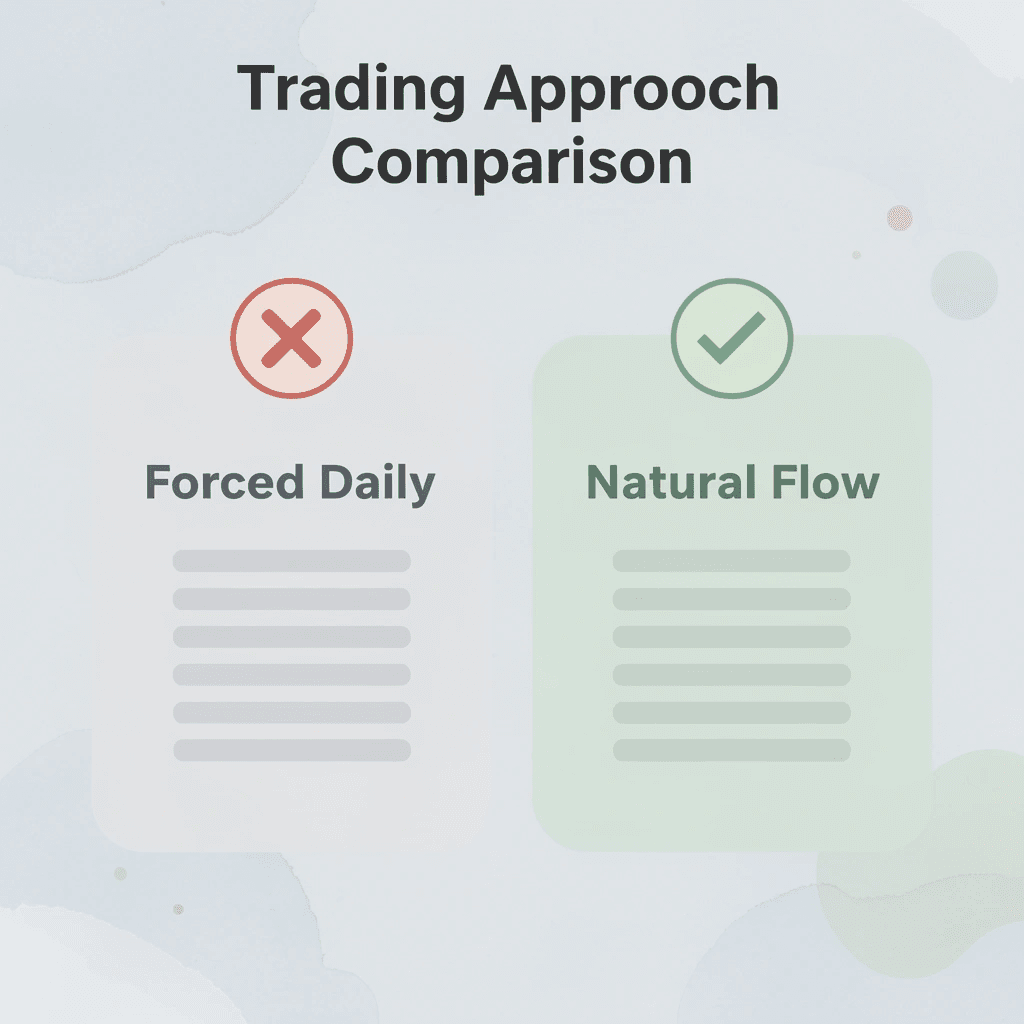 Trading Approoch Comparison

Forced Daily

Natural Flow